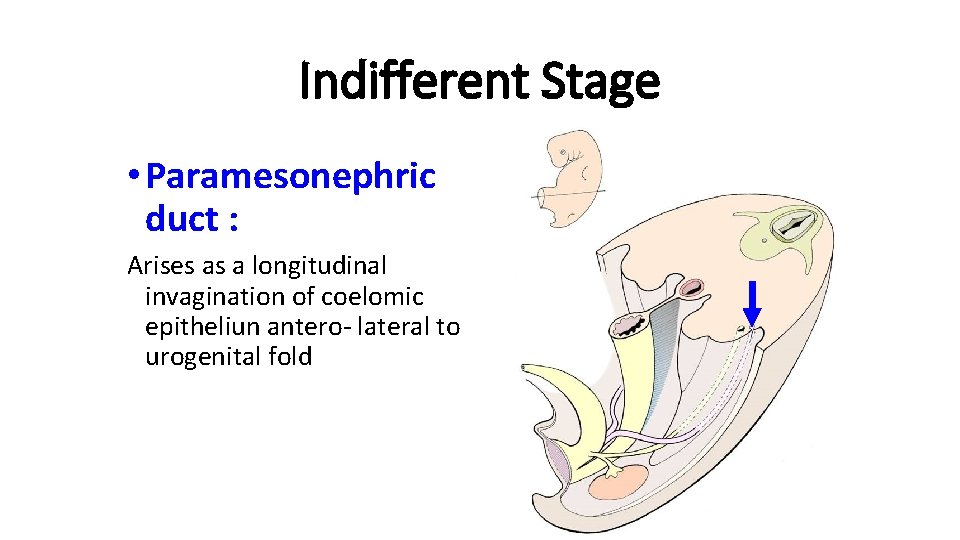 Indifferent Stage

• Paramesonephric duct :

Arises as a longitudinal invagination of coelomic epitheliun antero- lateral to urogenital fold